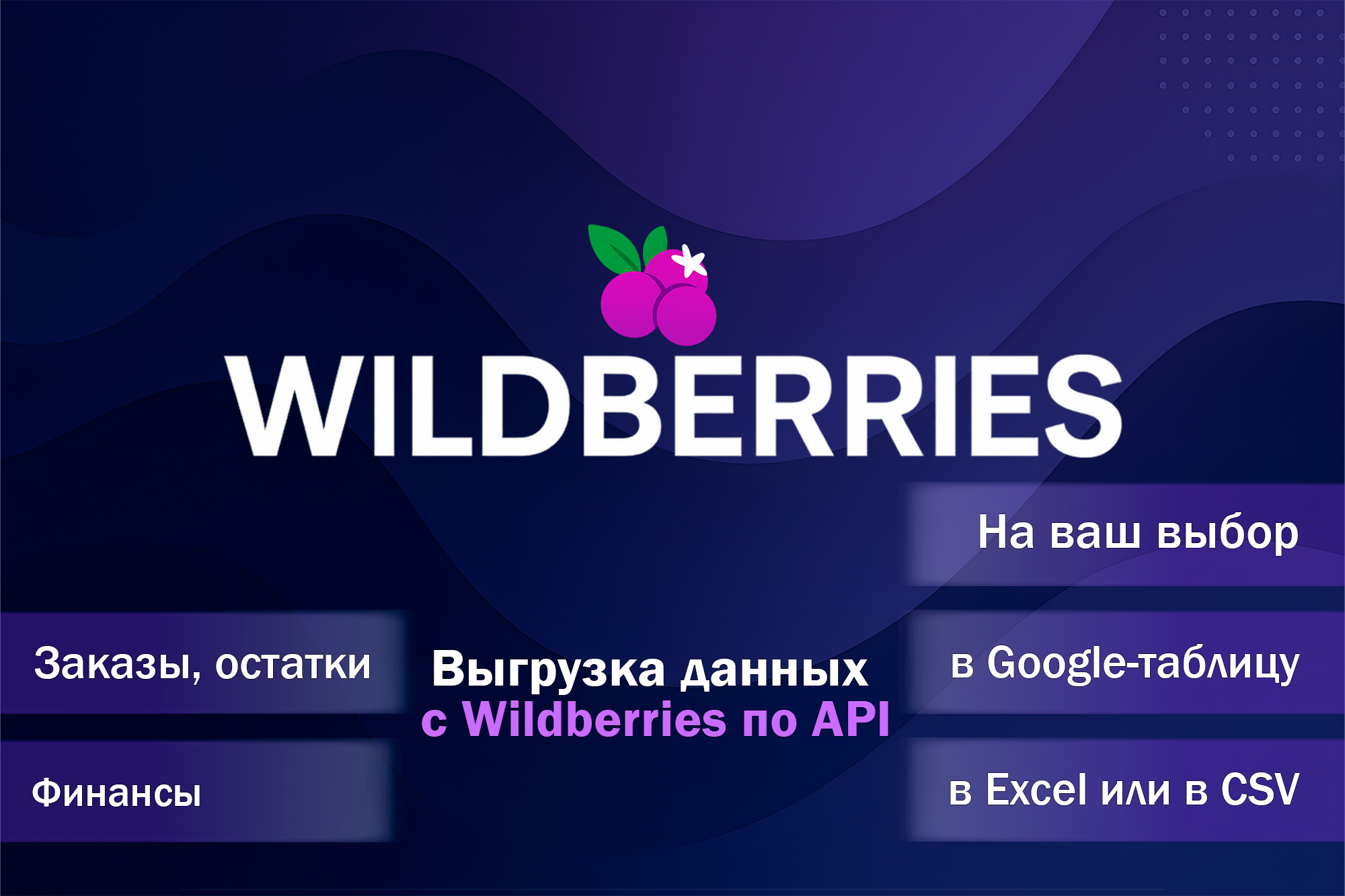 WILDBERRIES

На ваш выбор

Заказы, остатки

Выгрузка данных с Wildberries по API

в Google-таблицу

Финансы

в Excel или в CSV